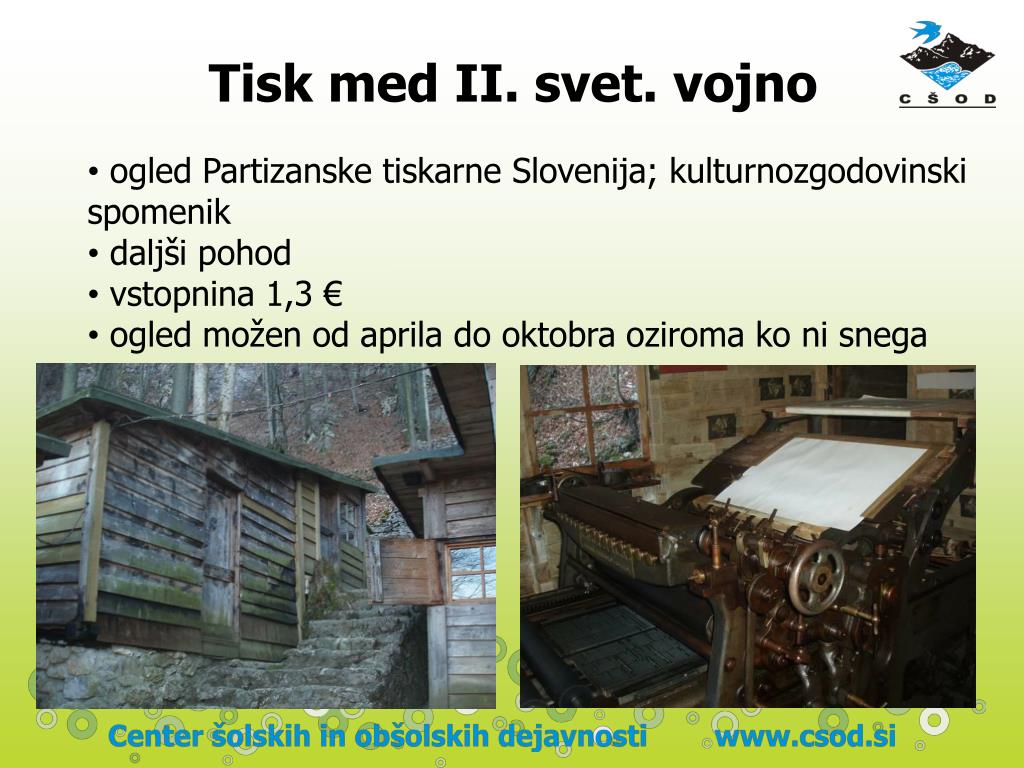 Tisk med II. svet. vojno

C Š O D

• ogled Partizanske tiskarne Slovenija; kulturnozgodovinski spomenik
• daljši pohod
• vstopnina 1,3 €
• ogled možen od aprila do oktobra oziroma ko ni snega

Center šolskih in obšolskih dejavnosti www.csod.si